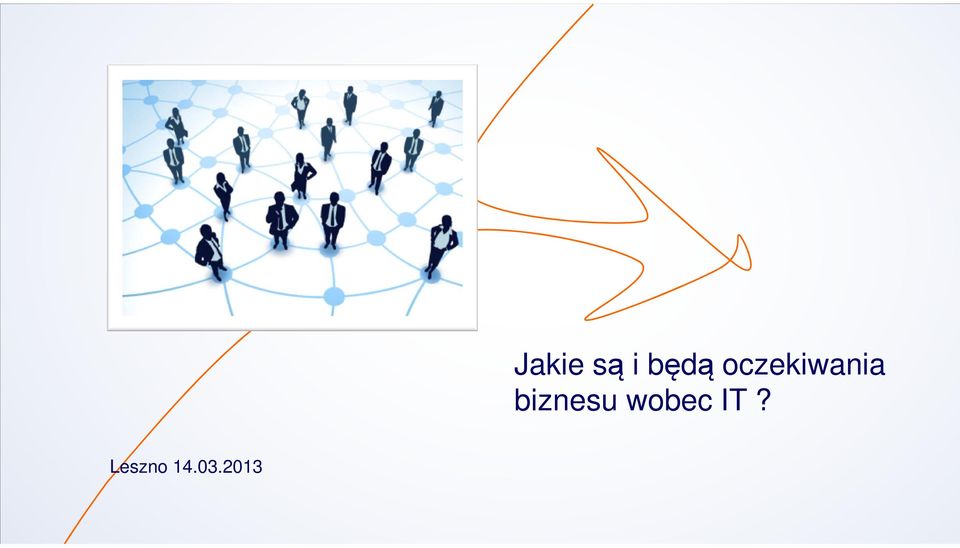 Jakie są i będą oczekiwania biznesu wobec IT ?

Leszno 14.03.2013